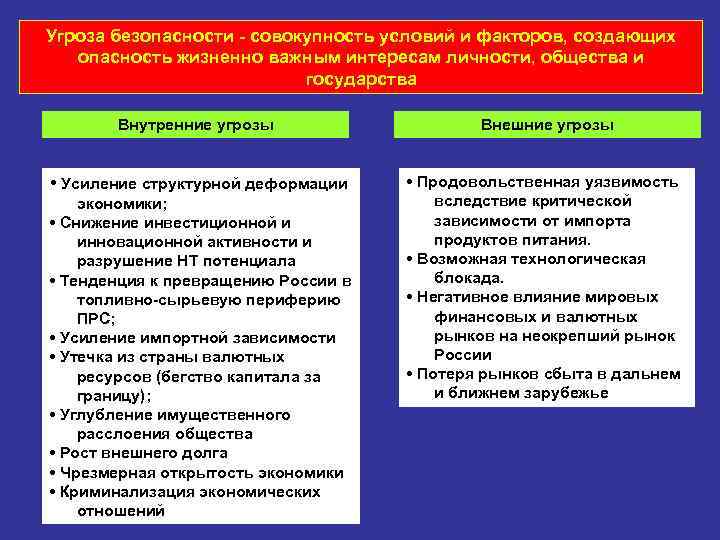 Угроза безопасности - совокупность условий и факторов, создающих опасность жизненно важным интересам личности, общества и государства

Внутренние угрозы

• Усиление структурной деформации экономики;
• Снижение инвестиционной и инновационной активности и разрушение НТ потенциала
• Тенденция к превращению России в топливно-сырьевую периферию ПРС;
• Усиление импортной зависимости
• Утечка из страны валютных ресурсов (бегство капитала за границу);
• Углубление имущественного расслоения общества
• Рост внешнего долга
• Чрезмерная открытость экономики
• Криминализация экономических отношений

Внешние угрозы

• Продовольственная уязвимость вследствие критической зависимости от импорта продуктов питания.
• Возможная технологическая блокада.
• Негативное влияние мировых финансовых и валютных рынков на неокрепший рынок России
• Потеря рынков сбыта в дальнем и ближнем зарубежье